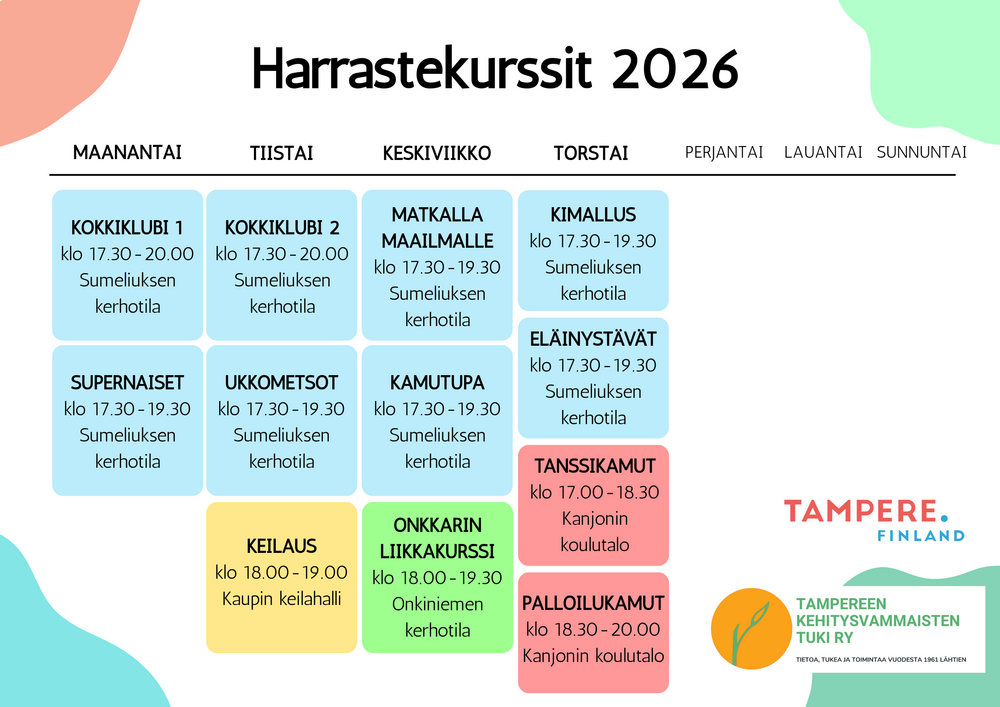 Harrastekurssit 2026

| MAANANTAI | TIISTAI | KESKIVIIKKO | TORSTAI | PERJANTAI | LAUANTAI | SUNNUNTAI |
|---|---|---|---|---|---|---|
| KOKKIKLUBI 1 klo 17.30 - 20.00 Sumeliuksen kerhotila | KOKKIKLUBI 2 klo 17.30 - 20.00 Sumeliuksen kerhotila | MATKALLA MAAILMALLE klo 17.30 - 19.30 Sumeliuksen kerhotila | KIMALLUS klo 17.30 - 19.30 Sumeliuksen kerhotila | | | |
| SUPERNAISET klo 17.30 - 19.30 Sumeliuksen kerhotila | UKKOMETSOT klo 17.30 - 19.30 Sumeliuksen kerhotila | KAMUTUPA klo 17.30 - 19.30 Sumeliuksen kerhotila | ELÄINYSTÄVÄT klo 17.30 - 19.30 Sumeliuksen kerhotila | | | |
| | KEILAUS klo 18.00 - 19.00 Kaupin keilahalli | ONKKARIN LIIKKAKURSSI klo 18.00 - 19.30 Onkiniemen kerhotila | TANSSIKAMUT klo 17.00 - 18.30 Kanjonin koulutalo | | | |
| | | | PALLOILUKAMUT klo 18.30 - 20.00 Kanjonin koulutalo | | | |

TAMPERE. FINLAND

TAMPEREEN KEHITYSVAMMAISTEN TUKI RY
TIETOA, TUKEA JA TOIMINTAA VUODESTA 1961 LÄHTIEN